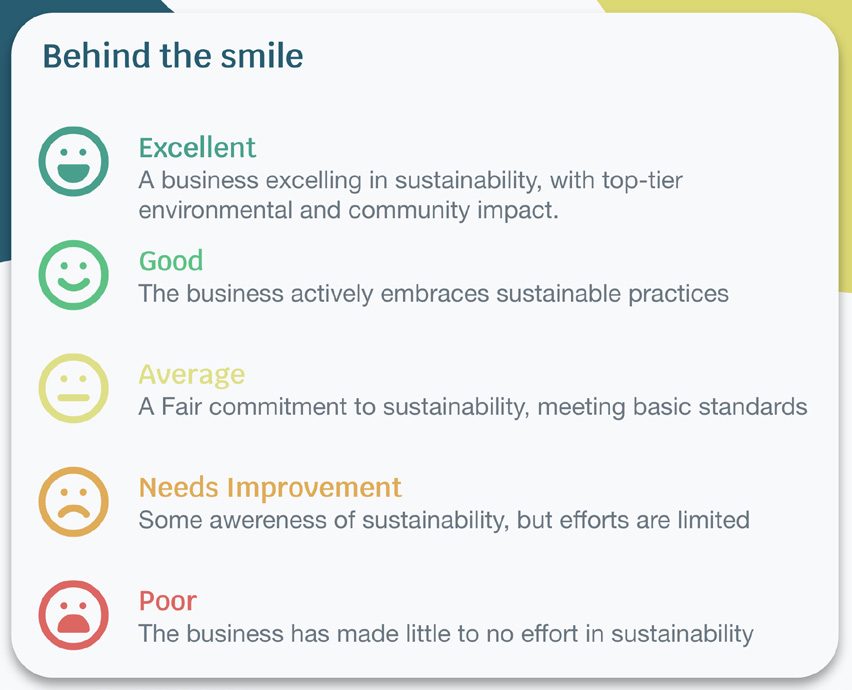 Behind the smile

Excellent
A business excelling in sustainability, with top-tier environmental and community impact.

Good
The business actively embraces sustainable practices

Average
A Fair commitment to sustainability, meeting basic standards

Needs Improvement
Some awereness of sustainability, but efforts are limited

Poor
The business has made little to no effort in sustainability